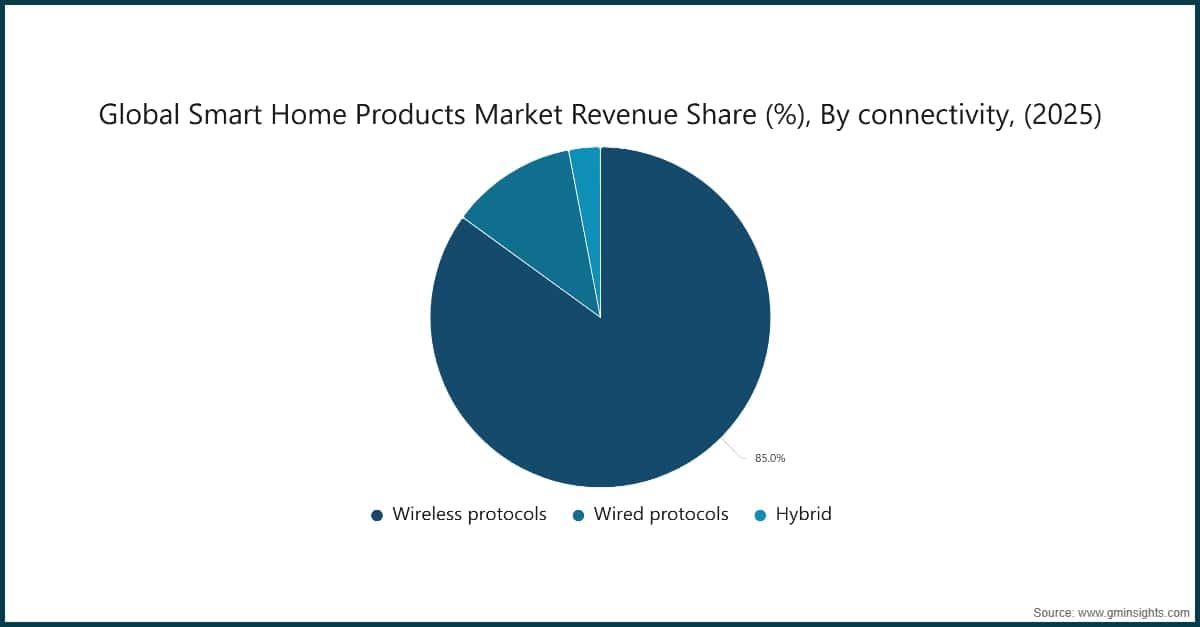 Global Smart Home Products Market Revenue Share (%), By connectivity, (2025)

85.0%

Wireless protocols  Wired protocols  Hybrid

Source: www.gminsights.com